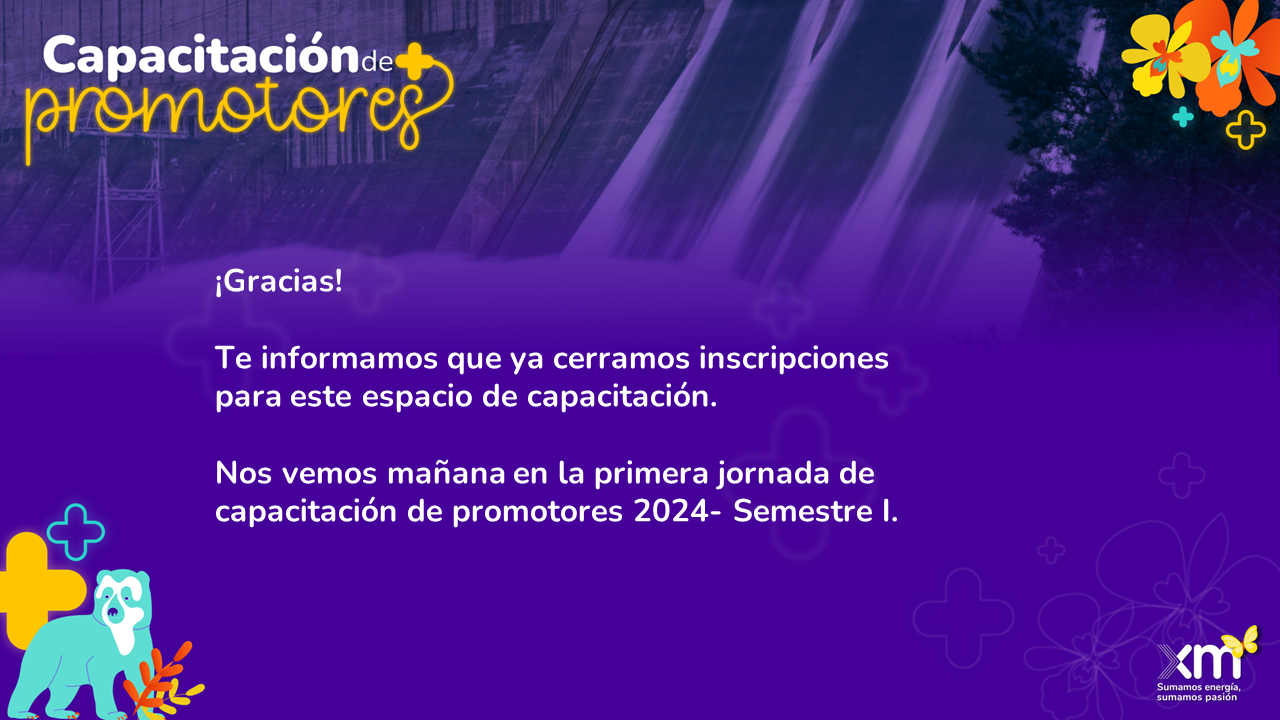 Capacitación de promotores

¡Gracias!

Te informamos que ya cerramos inscripciones para este espacio de capacitación.

Nos vemos mañana en la primera jornada de capacitación de promotores 2024- Semestre I.

xm
Sumamos energía, sumamos pasión